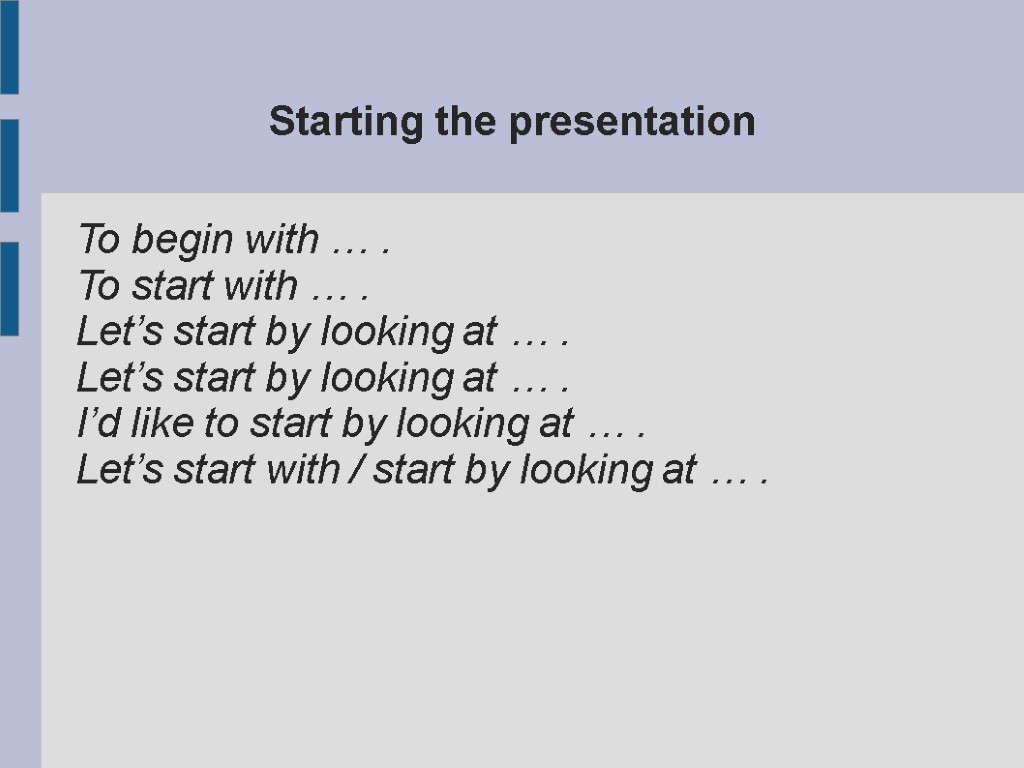 Starting the presentation

To begin with … .
To start with … .
Let’s start by looking at … .
Let’s start by looking at … .
I’d like to start by looking at … .
Let’s start with / start by looking at … .